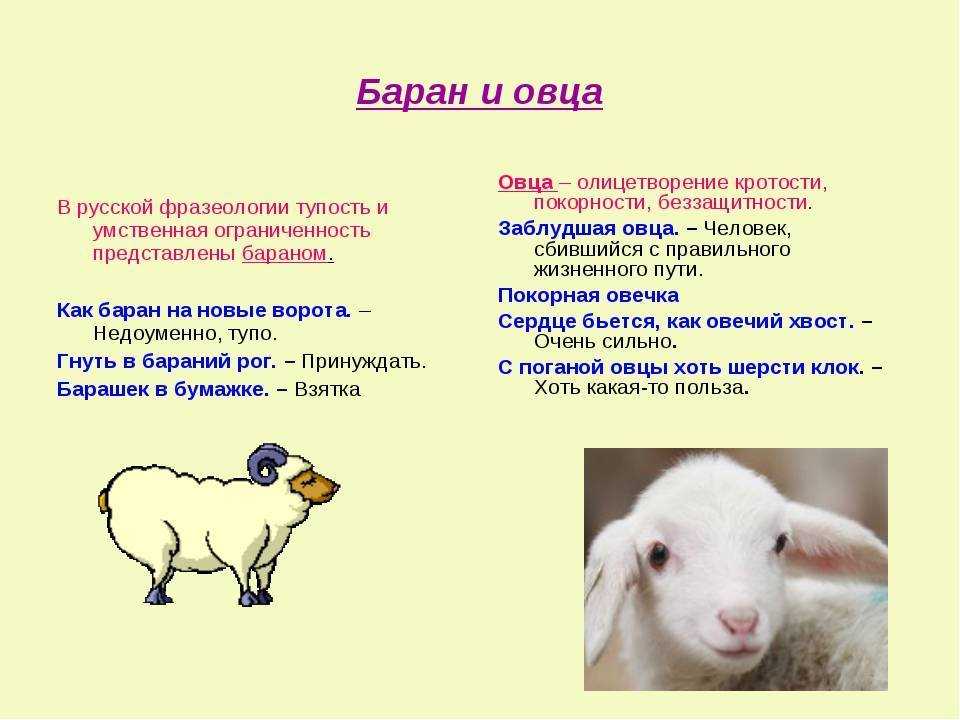 Баран и овца

В русской фразеологии тупость и умственная ограниченность представлены бараном.

Как баран на новые ворота. – Недоуменно, тупо.

Гнуть в бараний рог. – Принуждать.

Барашек в бумажке. – Взятка

Овца – олицетворение кротости, покорности, беззащитности.

Заблудшая овца. – Человек, сбившийся с правильного жизненного пути.

Покорная овечка

Сердце бьется, как овечий хвост. – Очень сильно.

С поганой овцы хоть шерсти клок. – Хоть какая-то польза.